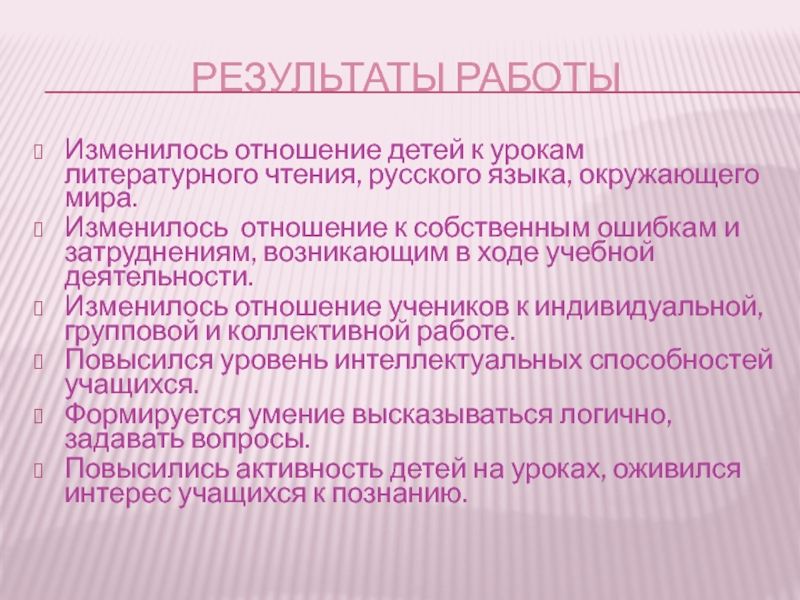 РЕЗУЛЬТАТЫ РАБОТЫ

Изменилось отношение детей к урокам литературного чтения, русского языка, окружающего мира.

Изменилось отношение к собственным ошибкам и затруднениям, возникающим в ходе учебной деятельности.

Изменилось отношение учеников к индивидуальной, групповой и коллективной работе.

Повысился уровень интеллектуальных способностей учащихся.

Формируется умение высказываться логично, задавать вопросы.

Повысились активность детей на уроках, оживился интерес учащихся к познанию.